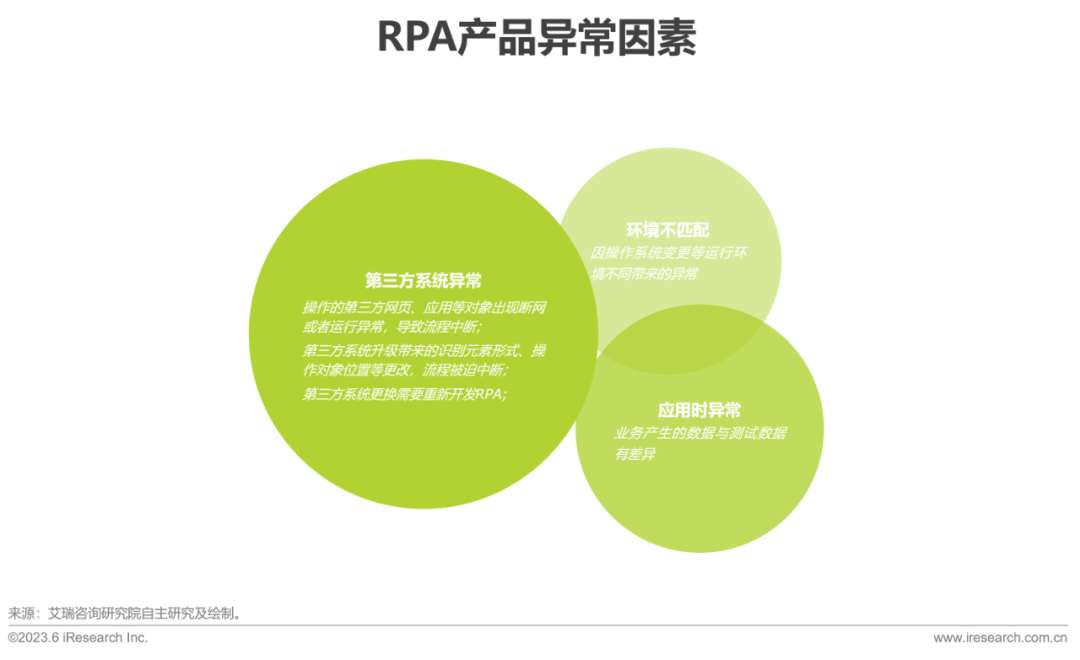 RPA产品异常因素

第三方系统异常
操作的第三方网页、应用等对象出现断网或者运行异常，导致流程中断；
第三方系统升级带来的识别元素形式、操作对象位置等更改，流程被迫中断；
第三方系统更换需要重新开发RPA；

环境不匹配
因操作系统变更等运行环境不同带来的异常

应用时异常
业务产生的数据与测试数据有差异

来源：艾瑞咨询研究院自主研究及绘制。
©2023.6 iResearch Inc.
www.iresearch.com.cn